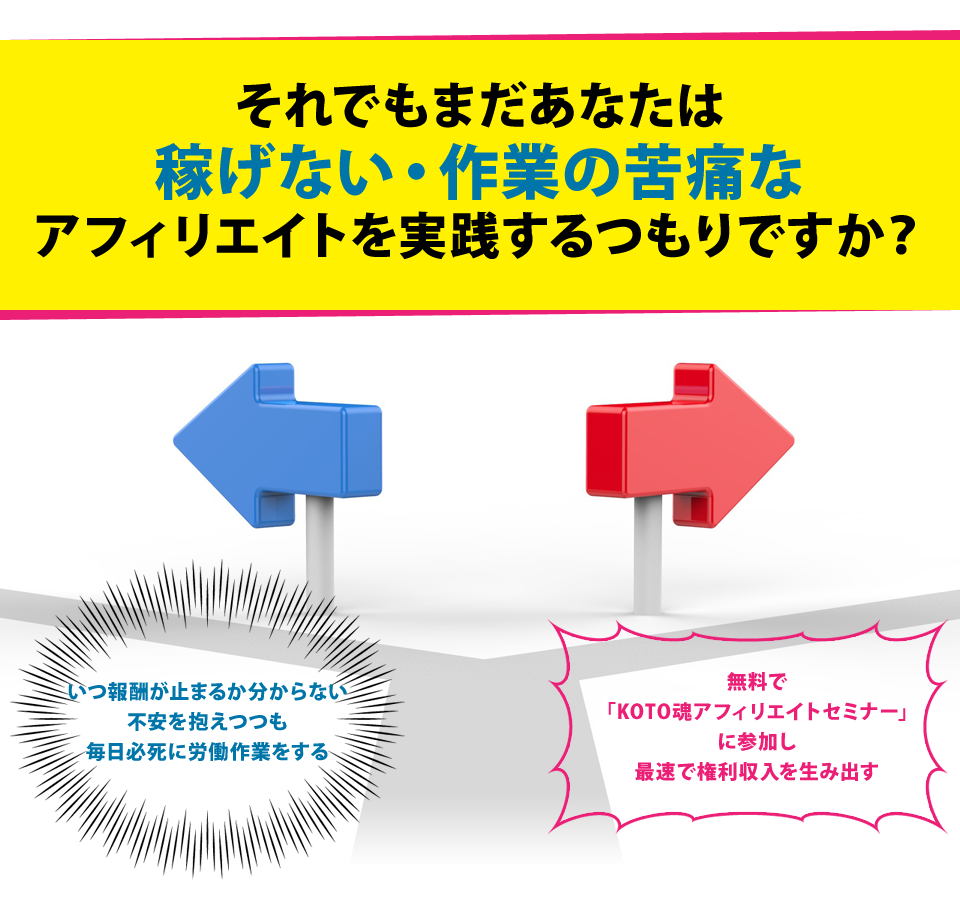 それでもまだあなたは
稼げない・作業の苦痛な
アフィリエイトを実践するつもりですか？

いつ報酬が止まるか分からない
不安を抱えつつも
毎日必死に労働作業をする

無料で
「KOTO魂アフィリエイトセミナー」
に参加し
最速で権利収入を生み出す